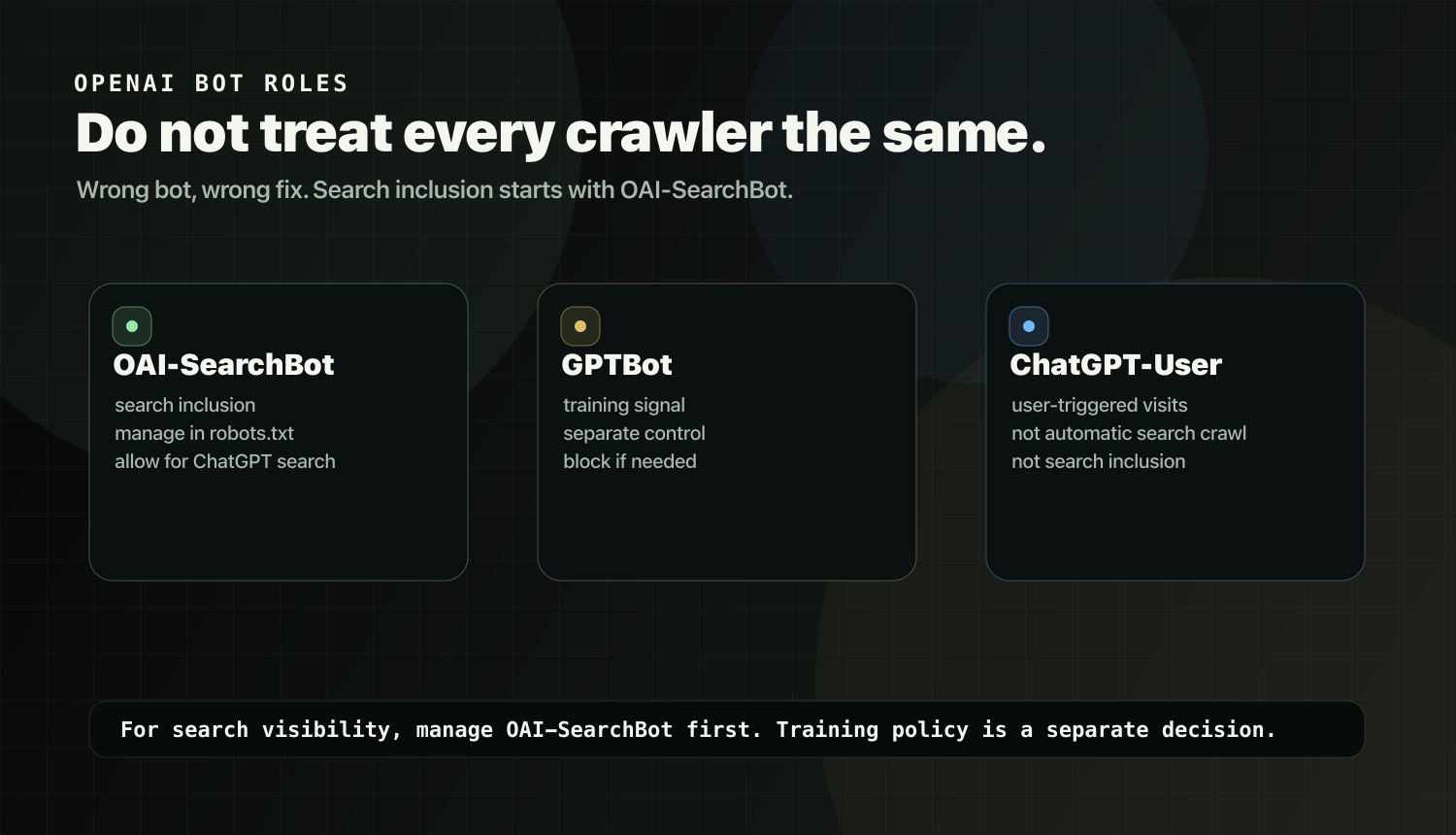 OPENAI BOT ROLES

Do not treat every crawler the same.

Wrong bot, wrong fix. Search inclusion starts with OAI-SearchBot.

OAI-SearchBot
search inclusion
manage in robots.txt
allow for ChatGPT search

GPTBot
training signal
separate control
block if needed

ChatGPT-User
user-triggered visits
not automatic search crawl
not search inclusion

For search visibility, manage OAI-SearchBot first. Training policy is a separate decision.